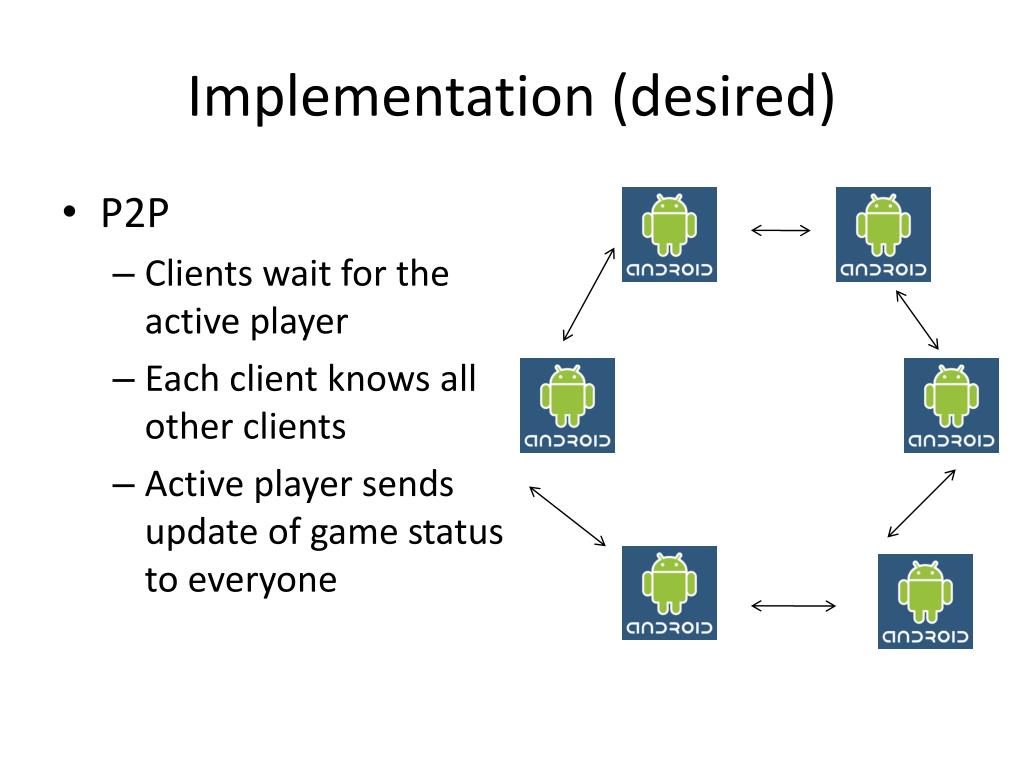 Implementation (desired)

• P2P
– Clients wait for the active player
– Each client knows all other clients
– Active player sends update of game status to everyone

ANDROID

ANDROID

ANDROID

ANDROID

ANDROID

ANDROID